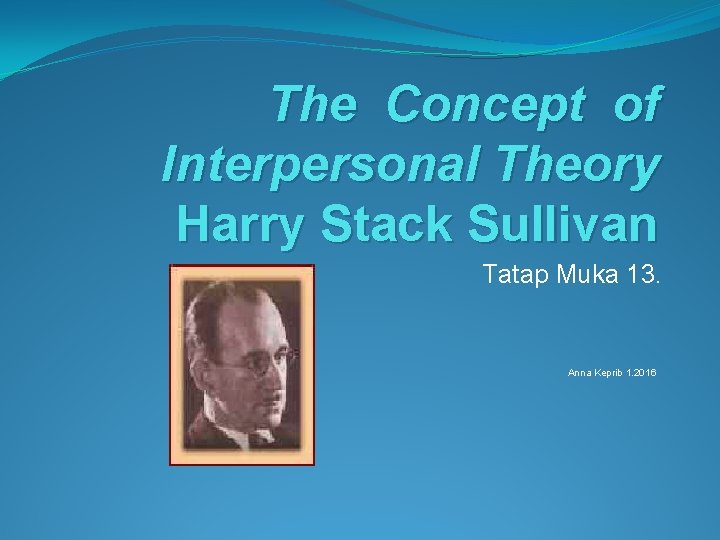 The Concept of Interpersonal Theory Harry Stack Sullivan

Tatap Muka 13.

Anna Keprib 1.2016